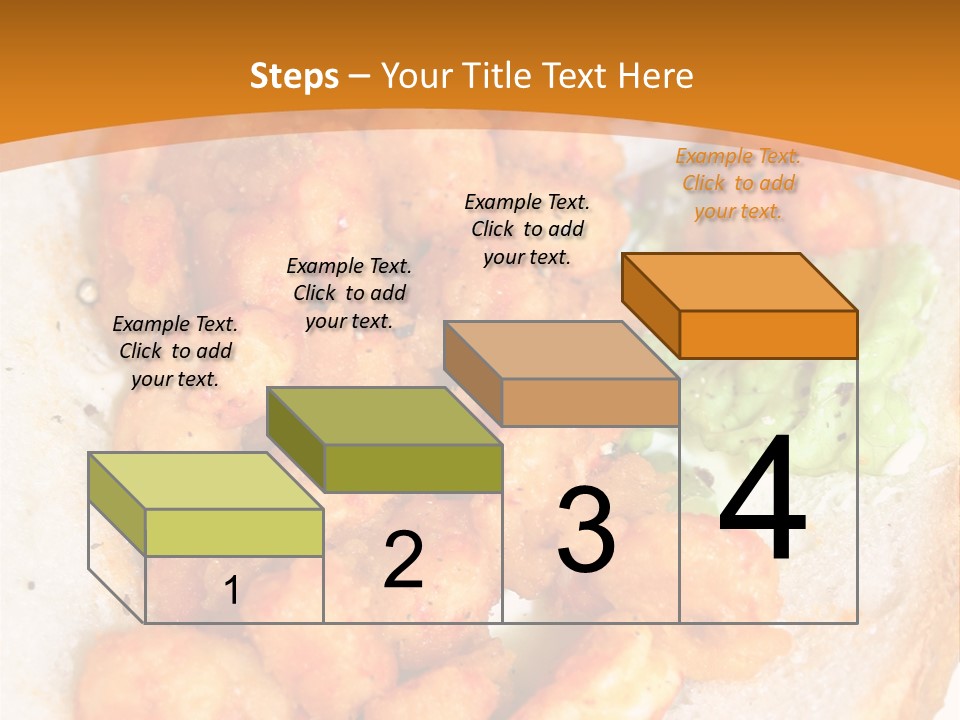 Steps – Your Title Text Here

Example Text. Click to add your text.

Example Text. Click to add your text.

Example Text. Click to add your text.

Example Text. Click to add your text.

1

2

3

4